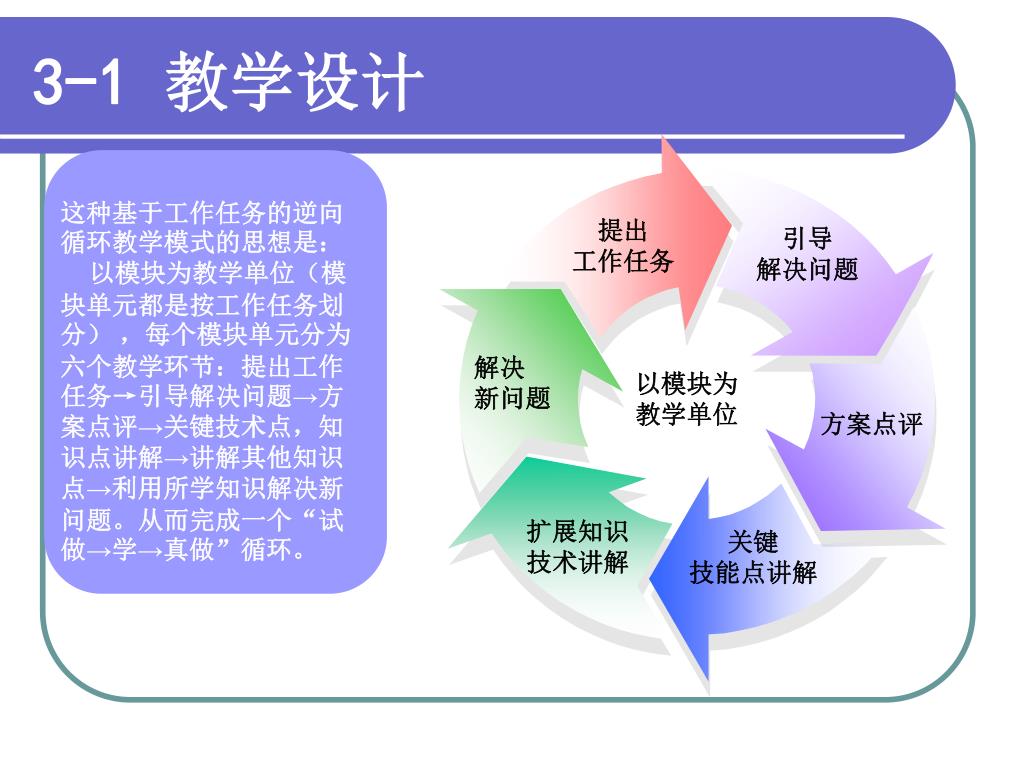 3-1 教学设计

这种基于工作任务的逆向循环教学模式的思想是：
以模块为教学单位（模块单元都是按工作任务划分），每个模块单元分为六个教学环节：提出工作任务→引导解决问题→方案点评→关键技术点，知识点讲解→讲解其他知识点→利用所学知识解决新问题。从而完成一个“试做→学→真做”循环。

提出
工作任务

引导
解决问题

方案点评

关键
技能点讲解

扩展知识
技术讲解

解决
新问题

以模块为
教学单位